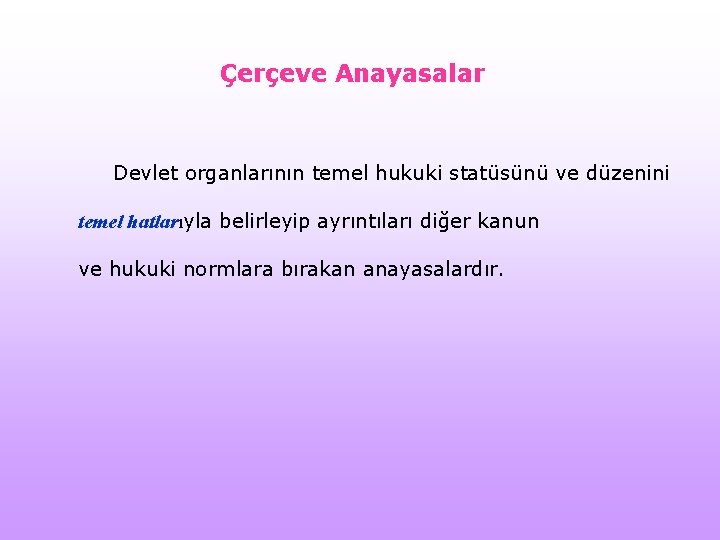 Çerçeve Anayasalar

Devlet organlarının temel hukuki statüsünü ve düzenini temel hatlarıyla belirleyip ayrıntıları diğer kanun ve hukuki normlara bırakan anayasalardır.